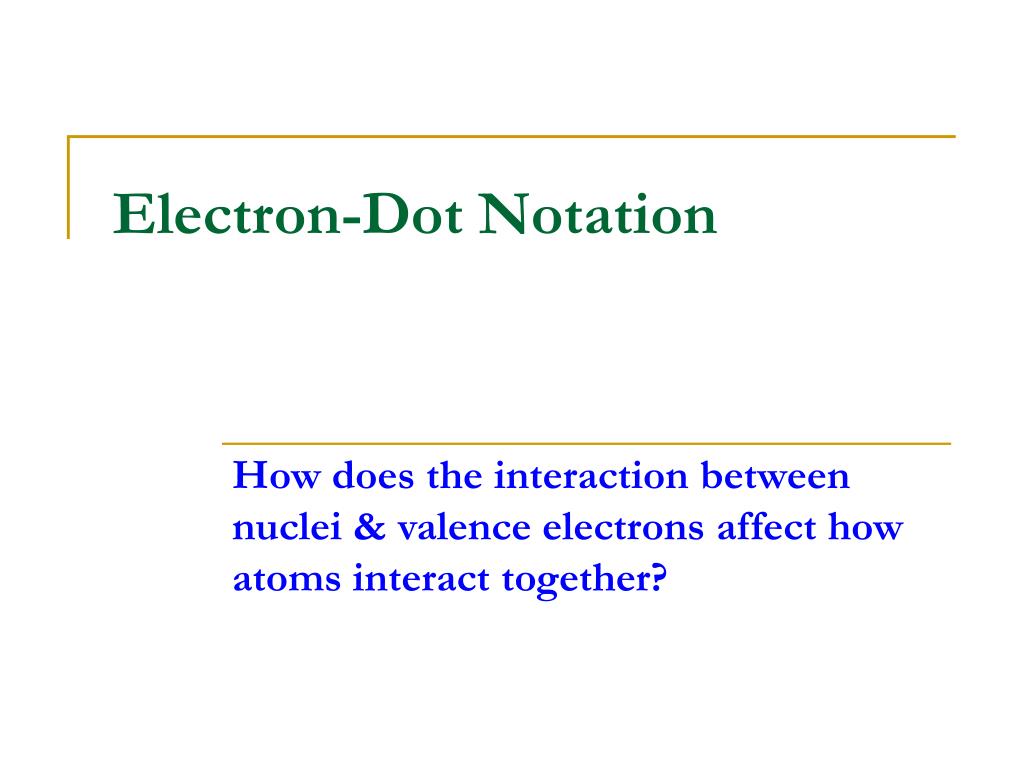 Electron-Dot Notation

How does the interaction between nuclei & valence electrons affect how atoms interact together?